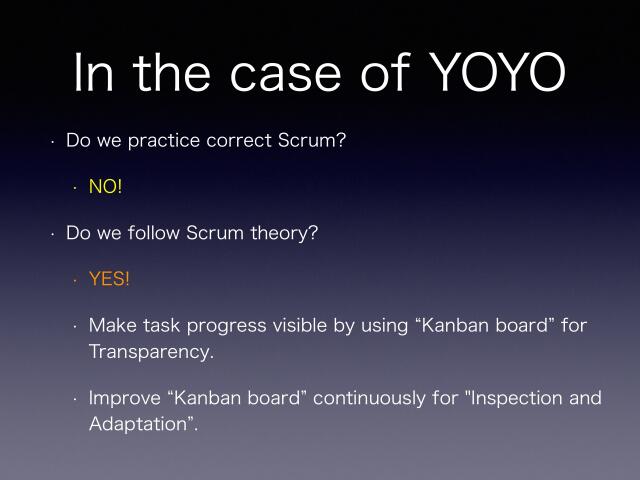 In the case of YOYO

· Do we practice correct Scrum?

· NO!

· Do we follow Scrum theory?

· YES!

· Make task progress visible by using “Kanban board” for Transparency.

· Improve “Kanban board” continuously for "Inspection and Adaptation”.